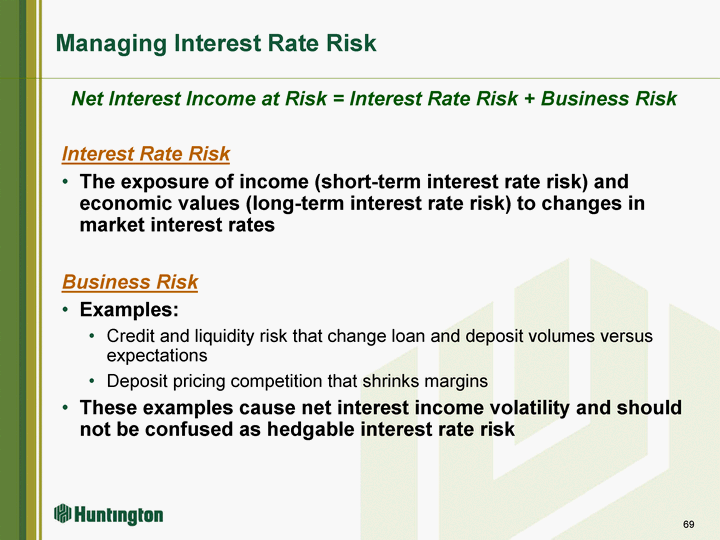 Managing Interest Rate Risk

Net Interest Income at Risk = Interest Rate Risk + Business Risk

Interest Rate Risk

• The exposure of income (short-term interest rate risk) and economic values (long-term interest rate risk) to changes in market interest rates

Business Risk

• Examples:

• Credit and liquidity risk that change loan and deposit volumes versus expectations

• Deposit pricing competition that shrinks margins

• These examples cause net interest income volatility and should not be confused as hedgable interest rate risk

Huntington

69